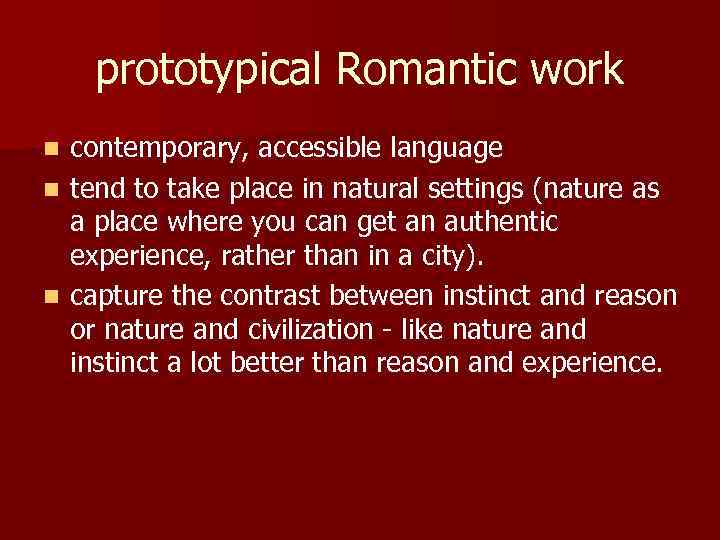 prototypical Romantic work

- contemporary, accessible language
- tend to take place in natural settings (nature as a place where you can get an authentic experience, rather than in a city).
- capture the contrast between instinct and reason or nature and civilization - like nature and instinct a lot better than reason and experience.